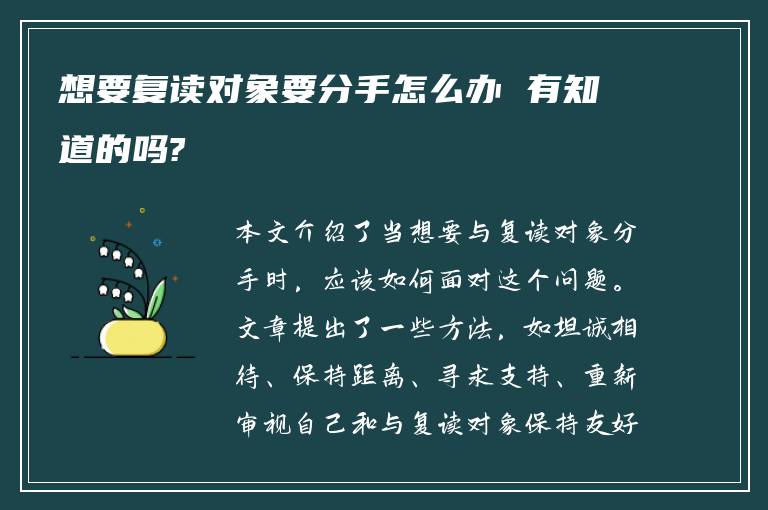 想要复读对象要分手怎么办 有知道的吗?

本文介绍了当想要与复读对象分手时，应该如何面对这个问题。文章提出了一些方法，如坦诚相待、保持距离、寻求支持、重新审视自己和与复读对象保持友好